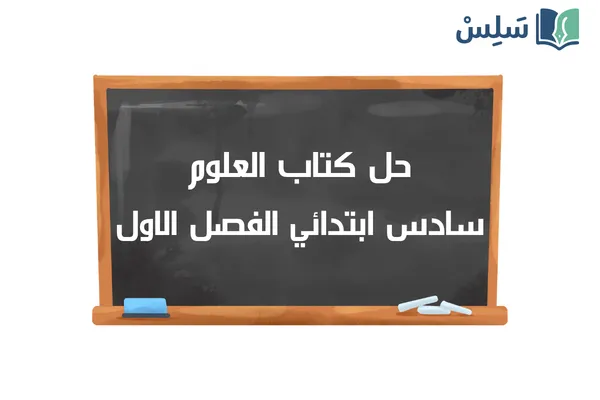 سَلِسْ

حل كتاب العلوم
سادس ابتدائي الفصل الاول